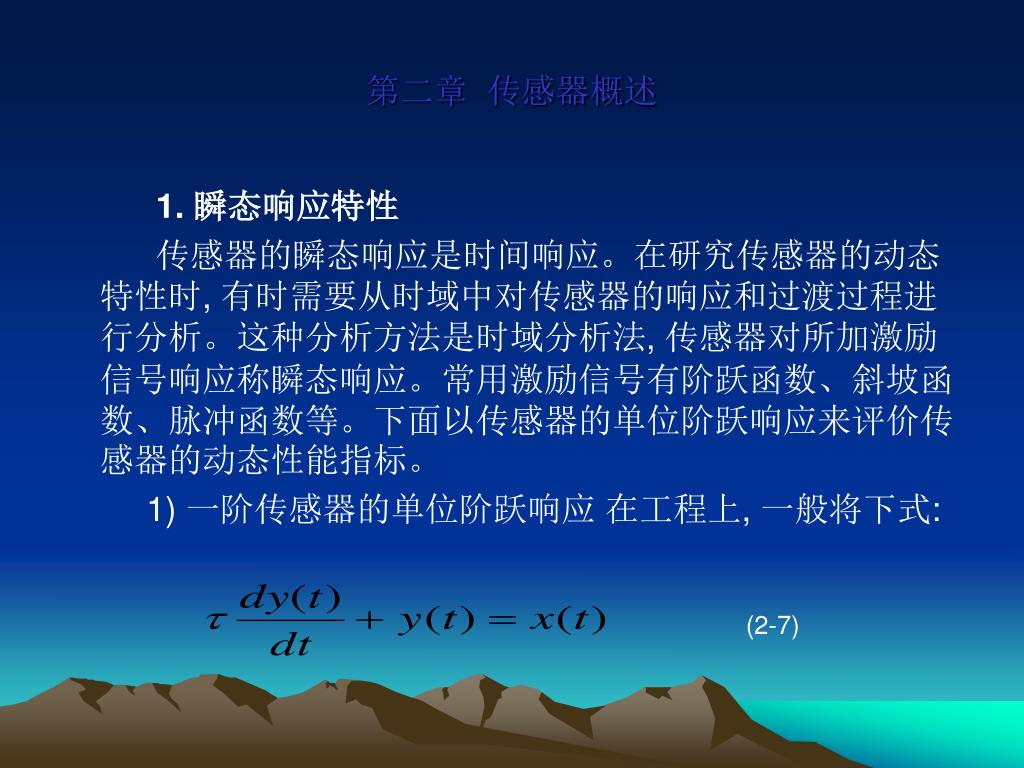 第二章 传感器概述

1. 瞬态响应特性

传感器的瞬态响应是时间响应。在研究传感器的动态特性时, 有时需要从时域中对传感器的响应和过渡过程进行分析。这种分析方法是时域分析法, 传感器对所加激励信号响应称瞬态响应。常用激励信号有阶跃函数、斜坡函数、脉冲函数等。下面以传感器的单位阶跃响应来评价传感器的动态性能指标。

1) 一阶传感器的单位阶跃响应 在工程上, 一般将下式:

$\tau \frac{dy(t)}{dt} + y(t) = x(t)$ (2-7)